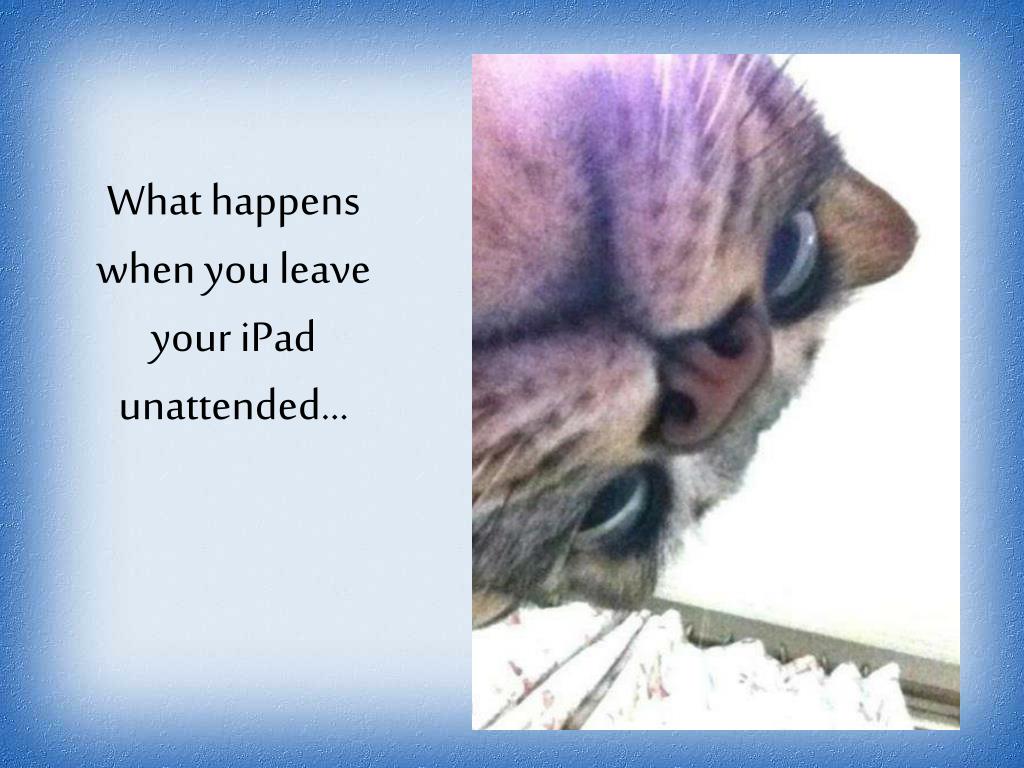 What happens when you leave your iPad unattended…